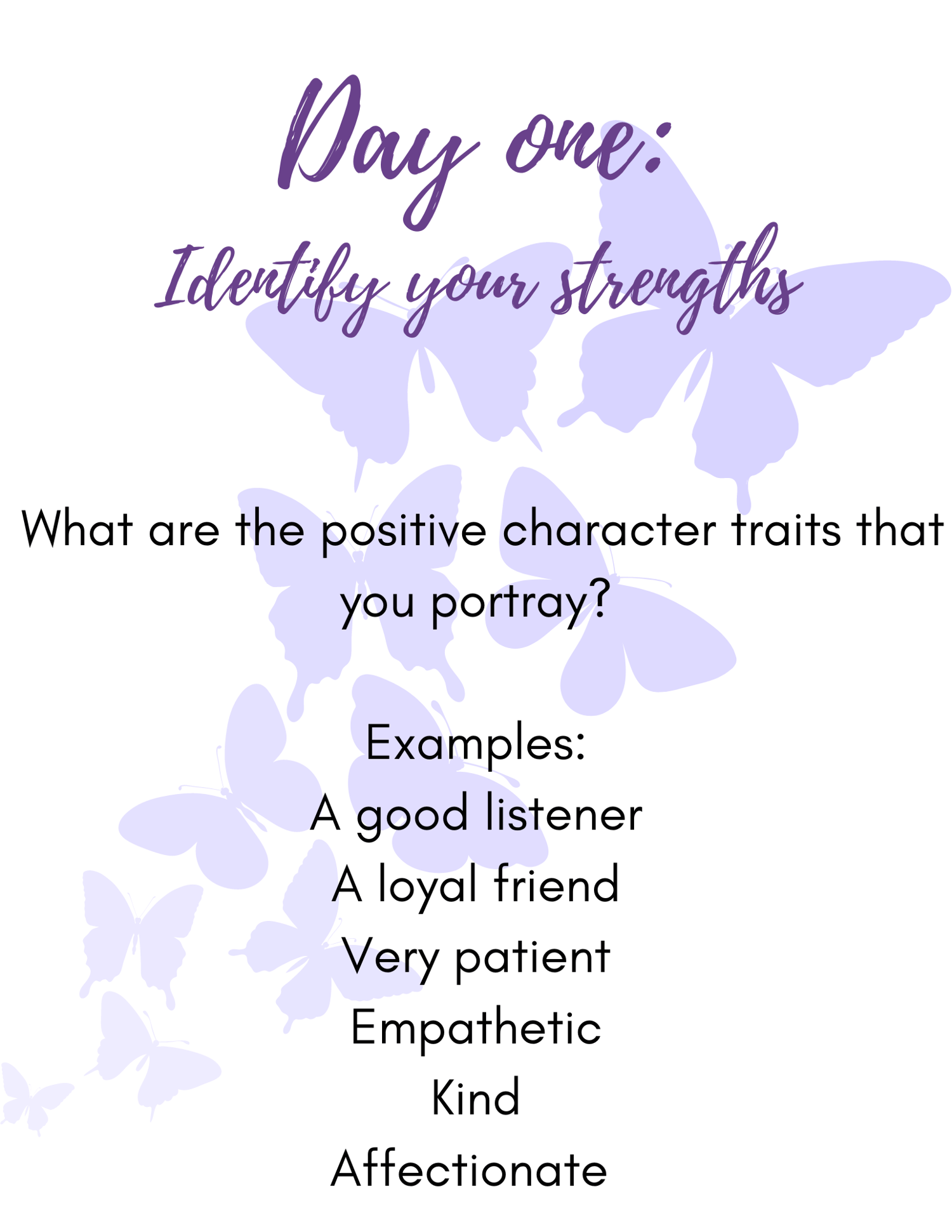 Day one:
Identify your strengths

What are the positive character traits that you portray?

Examples:
A good listener
A loyal friend
Very patient
Empathetic
Kind
Affectionate